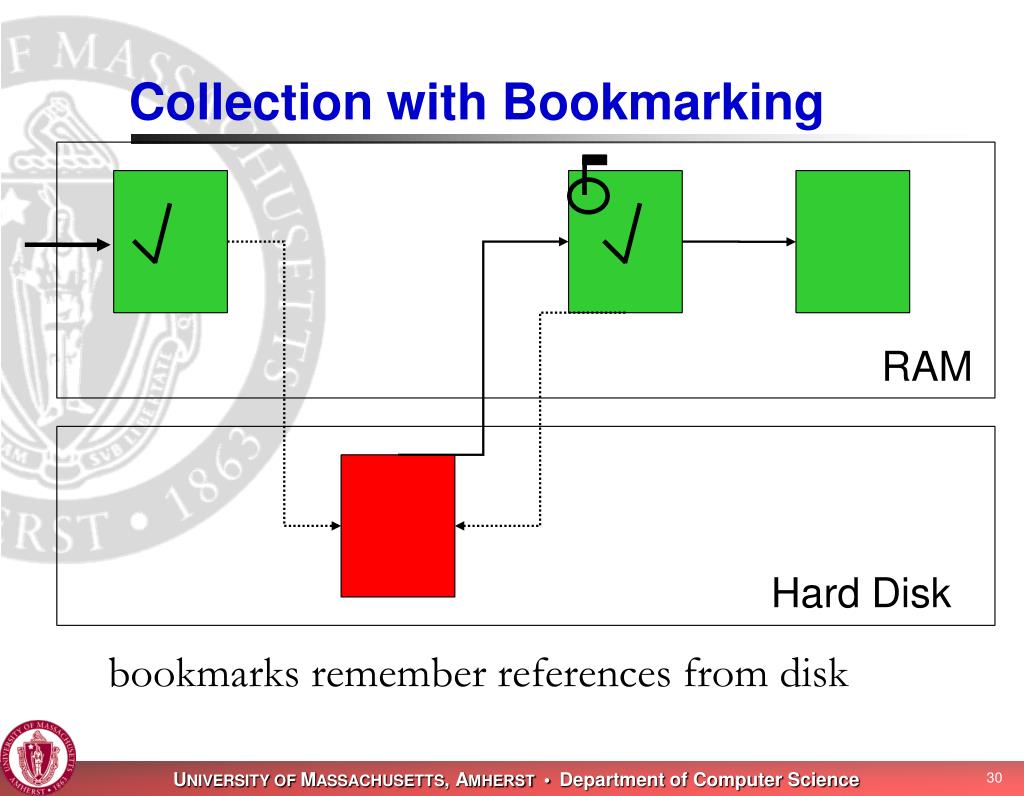 Collection with Bookmarking

√

√

RAM

Hard Disk

bookmarks remember references from disk

UNIVERSITY OF MASSACHUSETTS, AMHERST • Department of Computer Science

30